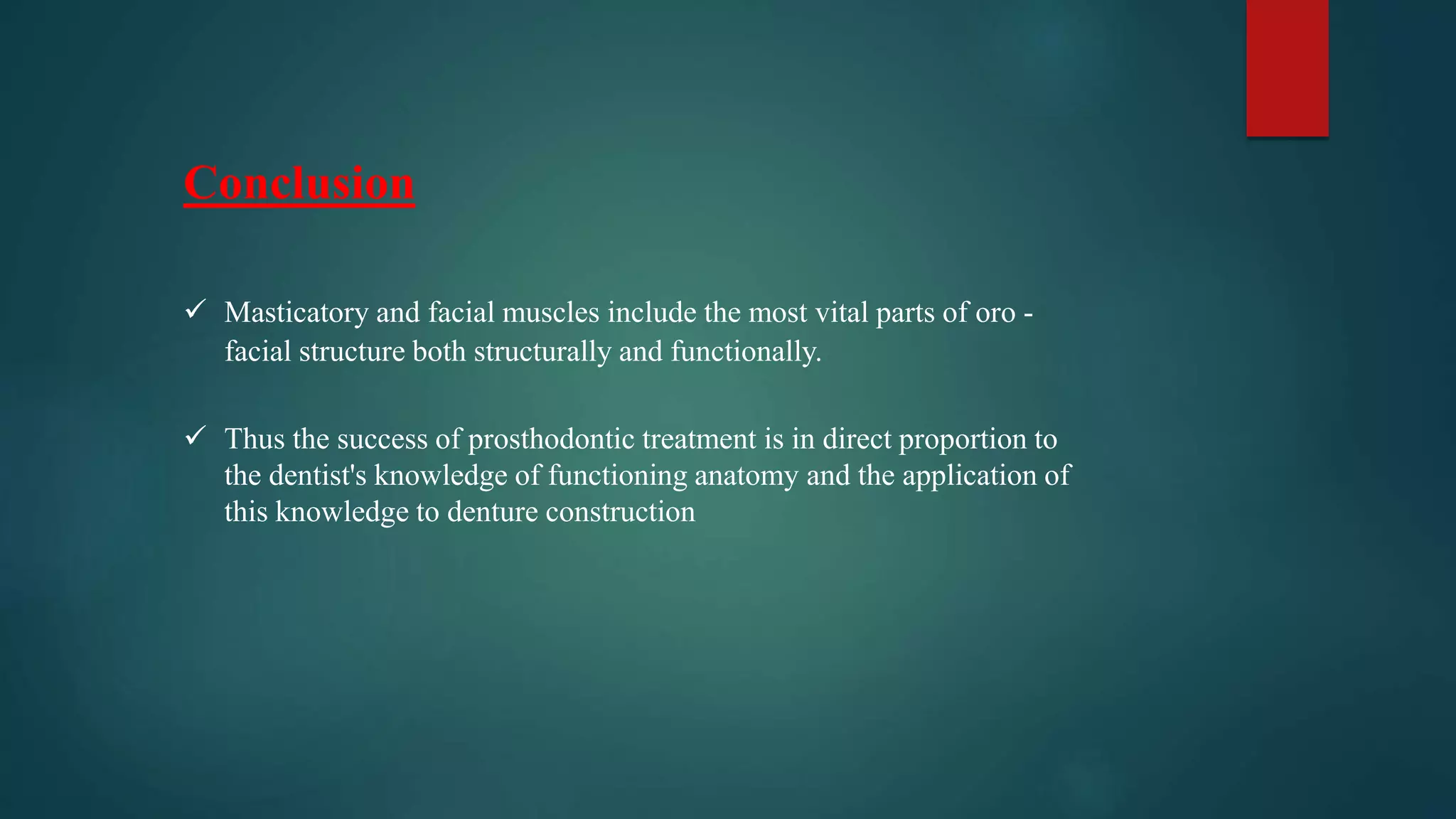 Conclusion

✓ Masticatory and facial muscles include the most vital parts of oro - facial structure both structurally and functionally.

✓ Thus the success of prosthodontic treatment is in direct proportion to the dentist's knowledge of functioning anatomy and the application of this knowledge to denture construction